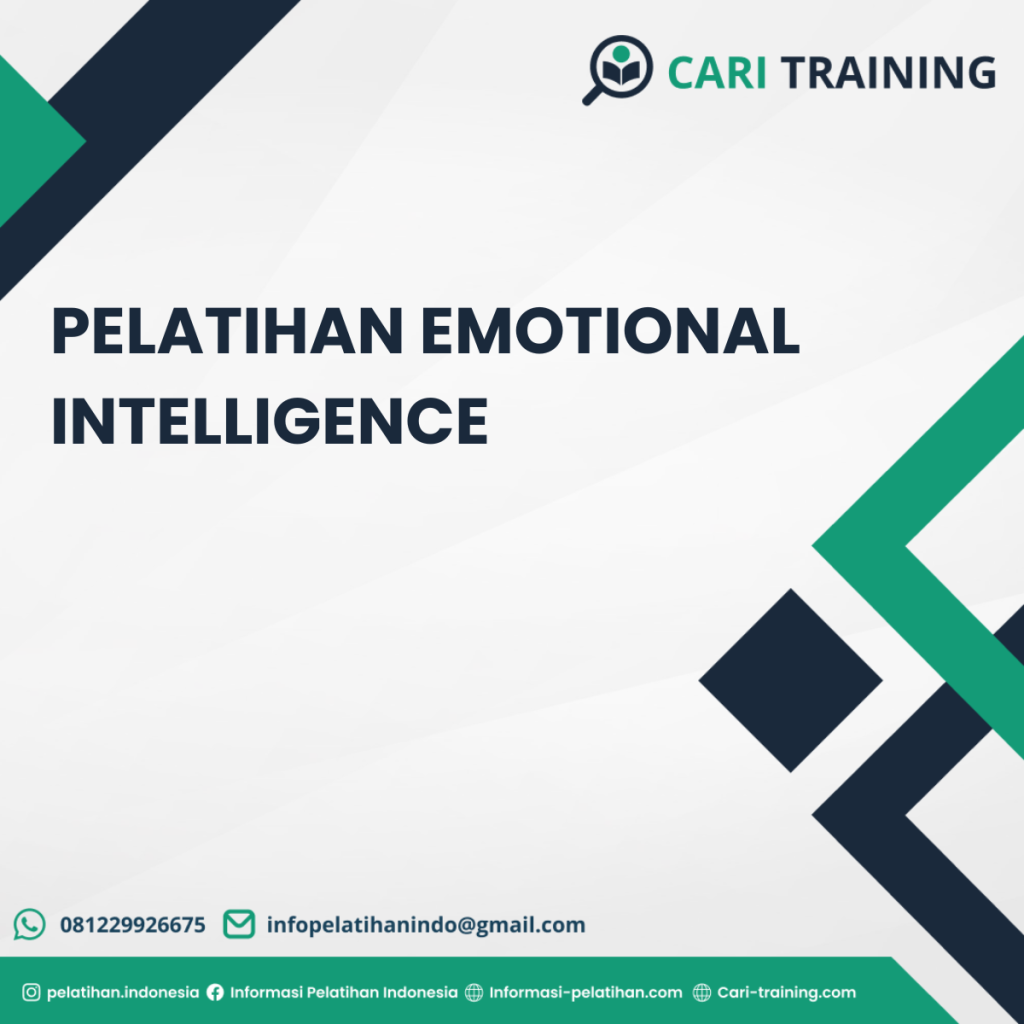 CARI TRAINING

PELATIHAN EMOTIONAL INTELLIGENCE

081229926675 infopelatihanindo@gmail.com

pelatihan.indonesia Informasi Pelatihan Indonesia Informasi-pelatihan.com Cari-training.com